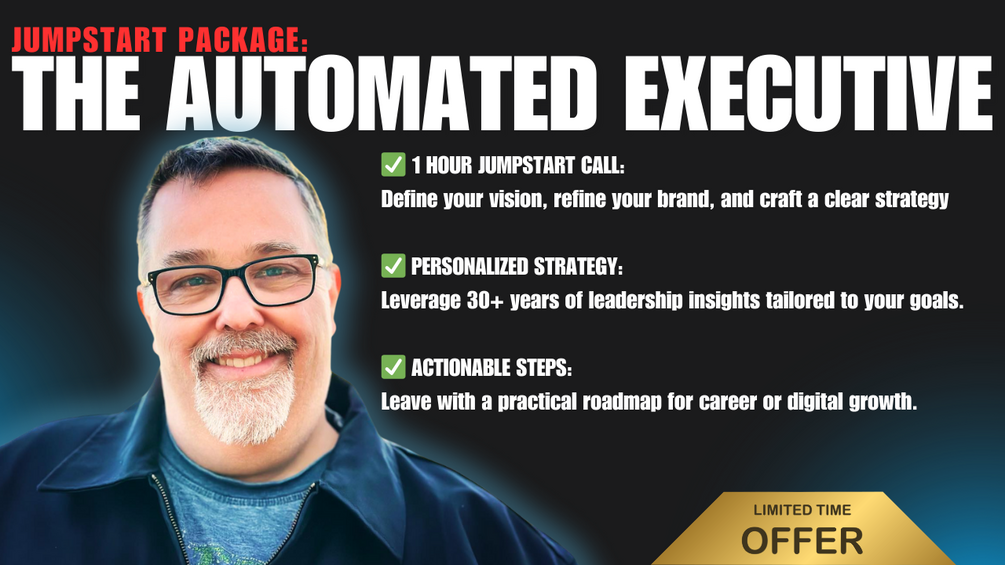 JUMPSTART PACKAGE:
THE AUTOMATED EXECUTIVE

✅ 1 HOUR JUMPSTART CALL:
Define your vision, refine your brand, and craft a clear strategy

✅ PERSONALIZED STRATEGY:
Leverage 30+ years of leadership insights tailored to your goals.

✅ ACTIONABLE STEPS:
Leave with a practical roadmap for career or digital growth.

LIMITED TIME
OFFER